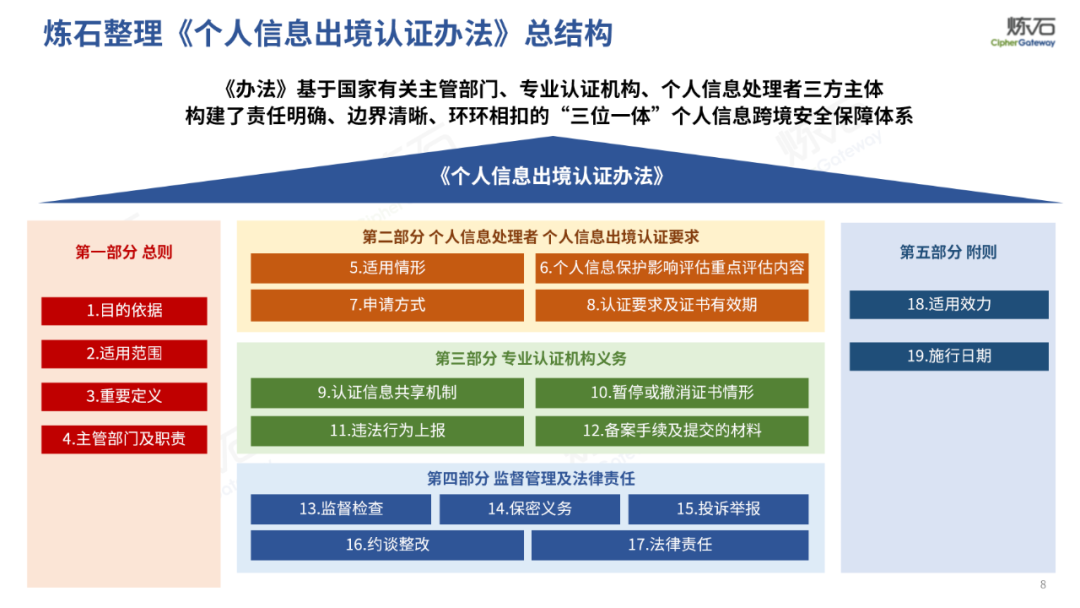 炼石整理《个人信息出境认证办法》总结构

炼石 CipherGateway

《办法》基于国家有关主管部门、专业认证机构、个人信息处理者三方主体
构建了责任明确、边界清晰、环环相扣的“三位一体”个人信息跨境安全保障体系

《个人信息出境认证办法》

第一部分 总则

1.目的依据

2.适用范围

3.重要定义

4.主管部门及职责

第二部分 个人信息处理者 个人信息出境认证要求

5.适用情形

6.个人信息保护影响评估重点评估内容

7.申请方式

8.认证要求及证书有效期

第三部分 专业认证机构义务

9.认证信息共享机制

10.暂停或撤消证书情形

11.违法行为上报

12.备案手续及提交的材料

第四部分 监督管理及法律责任

13.监督检查

14.保密义务

15.投诉举报

16.约谈整改

17.法律责任

第五部分 附则

18.适用效力

19.施行日期

8